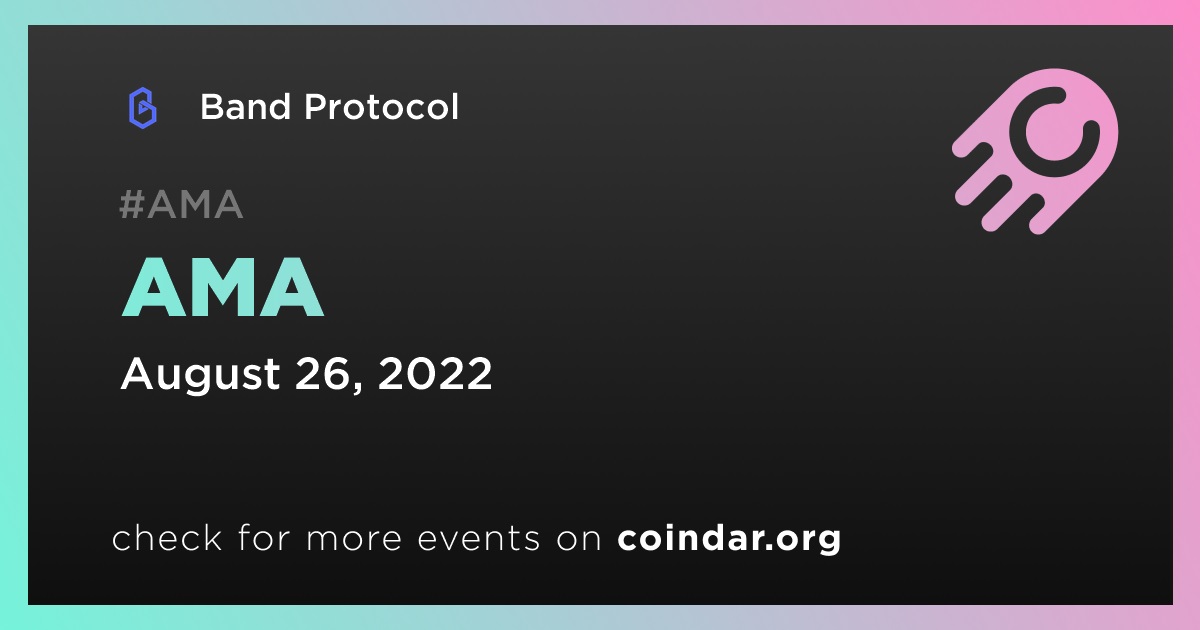 Band Protocol

#AMA

AMA

August 26, 2022

check for more events on coindar.org